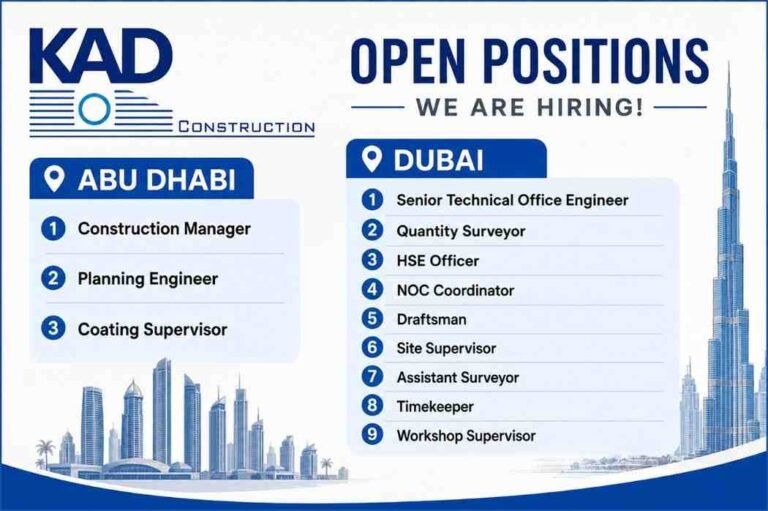 KAD
CONSTRUCTION

OPEN POSITIONS
WE ARE HIRING!

ABU DHABI
1 Construction Manager
2 Planning Engineer
3 Coating Supervisor

DUBAI
1 Senior Technical Office Engineer
2 Quantity Surveyor
3 HSE Officer
4 NOC Coordinator
5 Draftsman
6 Site Supervisor
7 Assistant Surveyor
8 Timekeeper
9 Workshop Supervisor